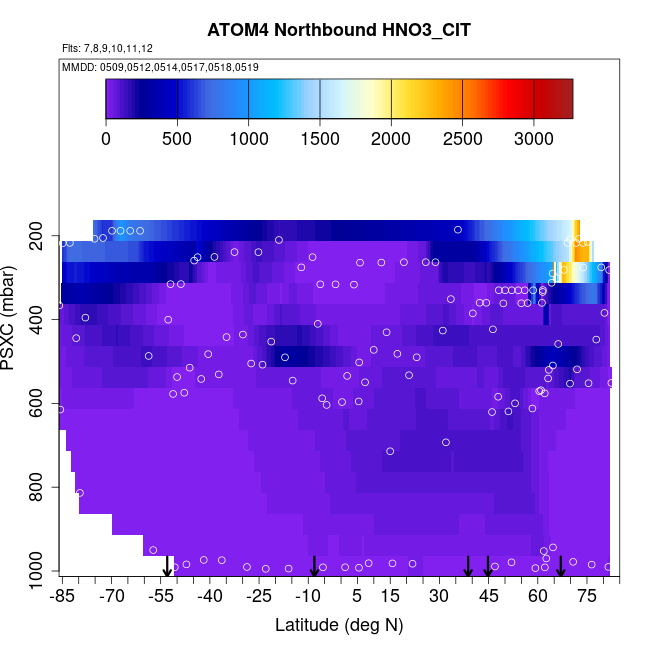 ATOM4 Northbound HNO3_CIT

Flts: 7,8,9,10,11,12

MMDD: 0509,0512,0514,0517,0518,0519

0 500 1000 1500 2000 2500 3000

PSXC (mbar)

200

400

600

800

1000

-85 -70 -55 -40 -25 -10 5 15 30 45 60 75

Latitude (deg N)